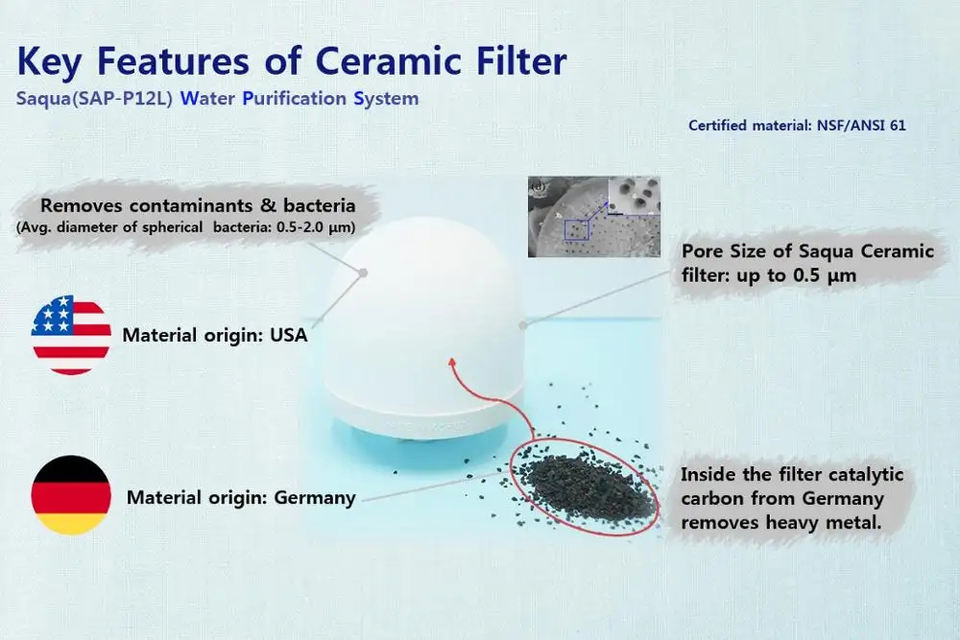 Key Features of Ceramic Filter

Saqua(SAP-P12L) Water Purification System

Certified material: NSF/ANSI 61

Removes contaminants & bacteria
(Avg. diameter of spherical bacteria: 0.5-2.0 µm)

Pore Size of Saqua Ceramic filter: up to 0.5 µm

Material origin: USA

Material origin: Germany

Inside the filter catalytic carbon from Germany removes heavy metal.